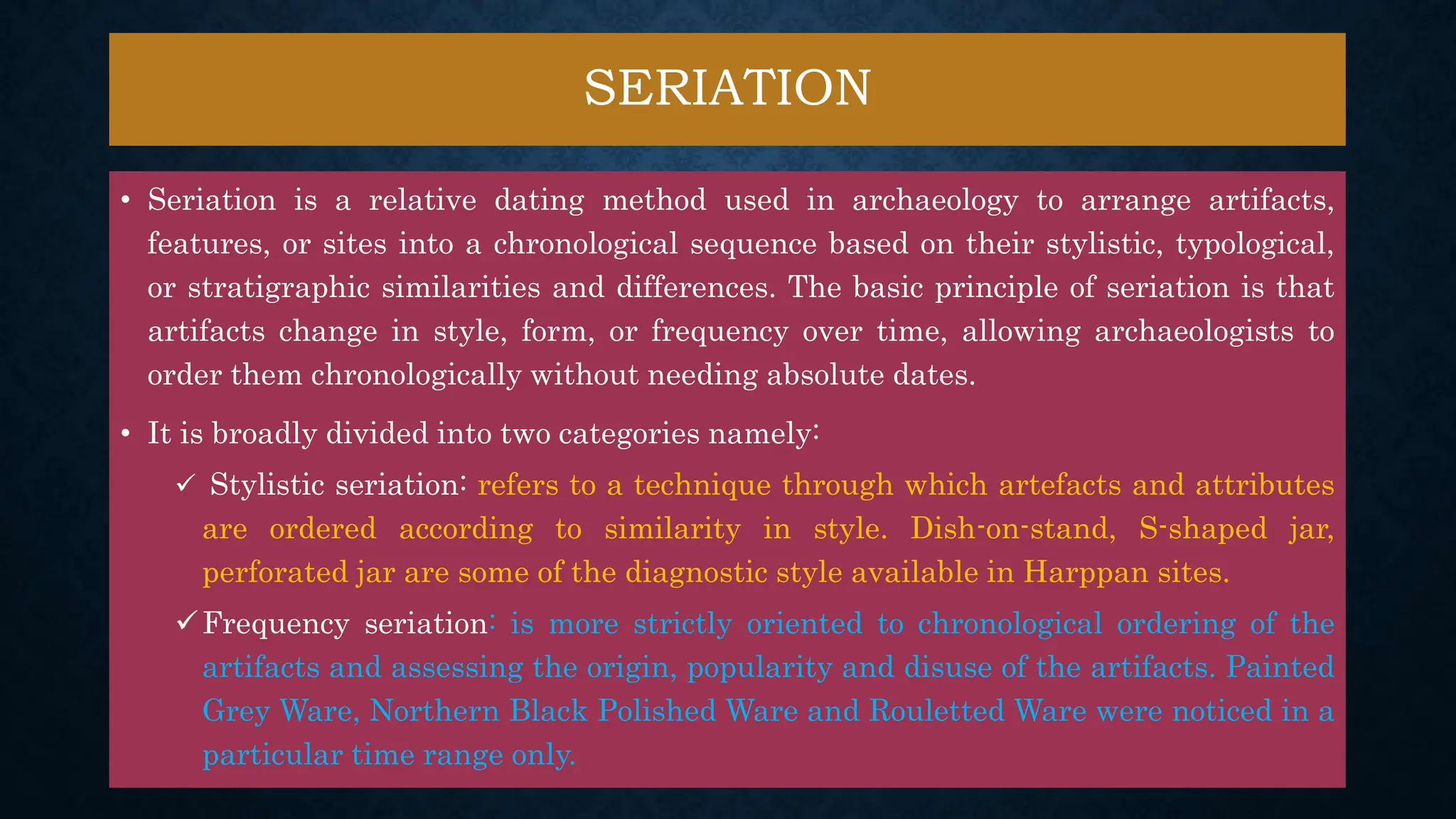 SERIATION

• Seriation is a relative dating method used in archaeology to arrange artifacts, features, or sites into a chronological sequence based on their stylistic, typological, or stratigraphic similarities and differences. The basic principle of seriation is that artifacts change in style, form, or frequency over time, allowing archaeologists to order them chronologically without needing absolute dates.

• It is broadly divided into two categories namely:

✓ Stylistic seriation: refers to a technique through which artefacts and attributes are ordered according to similarity in style. Dish-on-stand, S-shaped jar, perforated jar are some of the diagnostic style available in Harppan sites.

✓ Frequency seriation: is more strictly oriented to chronological ordering of the artifacts and assessing the origin, popularity and disuse of the artifacts. Painted Grey Ware, Northern Black Polished Ware and Rouletted Ware were noticed in a particular time range only.